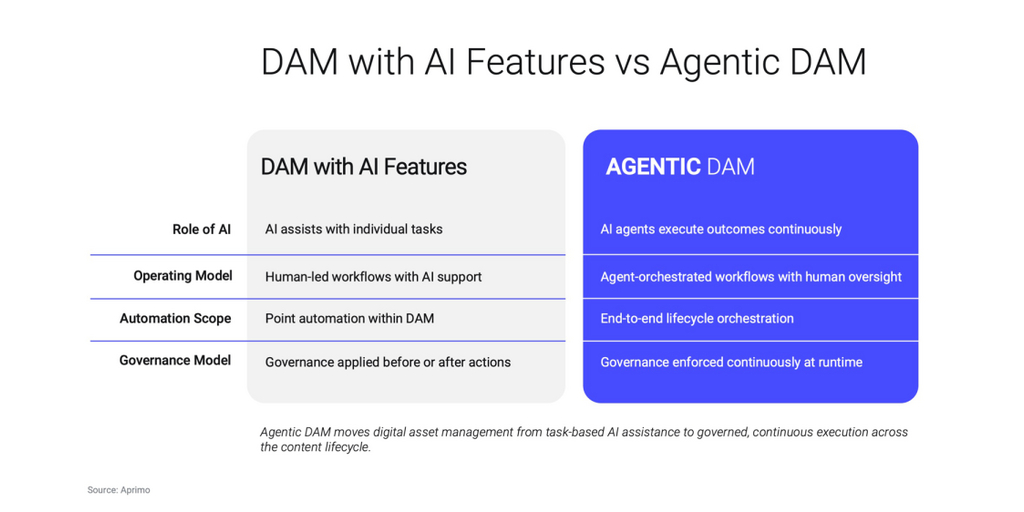 DAM with AI Features vs Agentic DAM

| | DAM with AI Features | AGENTIC DAM |
|---|---|---|
| Role of AI | AI assists with individual tasks | AI agents execute outcomes continuously |
| Operating Model | Human-led workflows with AI support | Agent-orchestrated workflows with human oversight |
| Automation Scope | Point automation within DAM | End-to-end lifecycle orchestration |
| Governance Model | Governance applied before or after actions | Governance enforced continuously at runtime |

Agentic DAM moves digital asset management from task-based AI assistance to governed, continuous execution across the content lifecycle.

Source: Aprimo